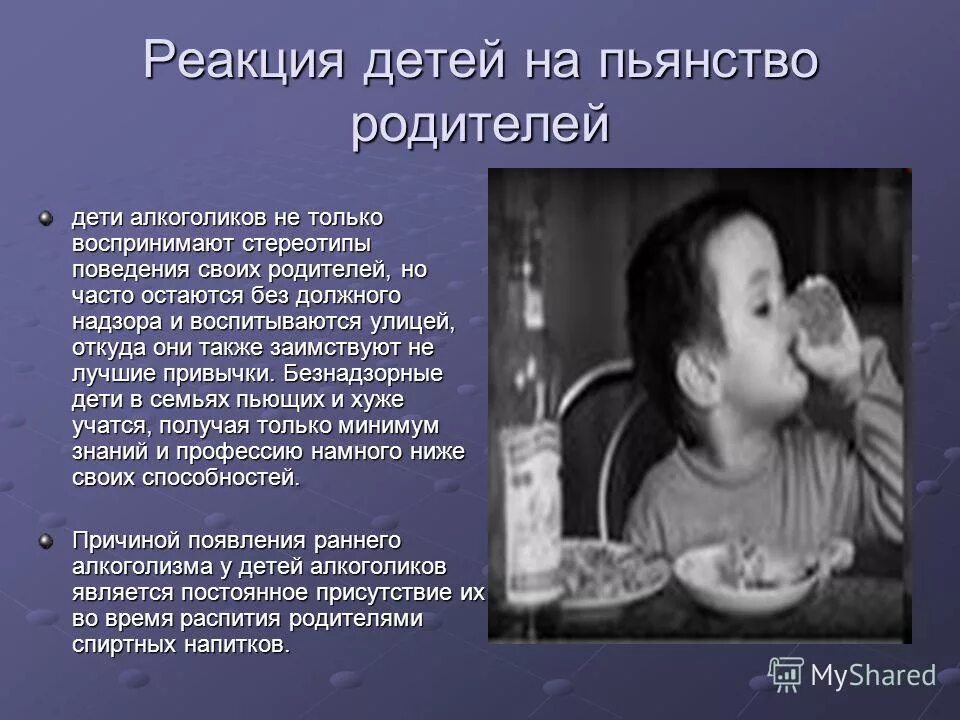 Реакция детей на пьянство родителей

дети алкоголиков не только воспринимают стереотипы поведения своих родителей, но часто остаются без должного надзора и воспитываются улицей, откуда они также заимствуют не лучшие привычки. Безнадзорные дети в семьях пьющих и хуже учатся, получая только минимум знаний и профессию намного ниже своих способностей.

Причиной появления раннего алкоголизма у детей алкоголиков является постоянное присутствие их во время распития родителями спиртных напитков.

MyShared